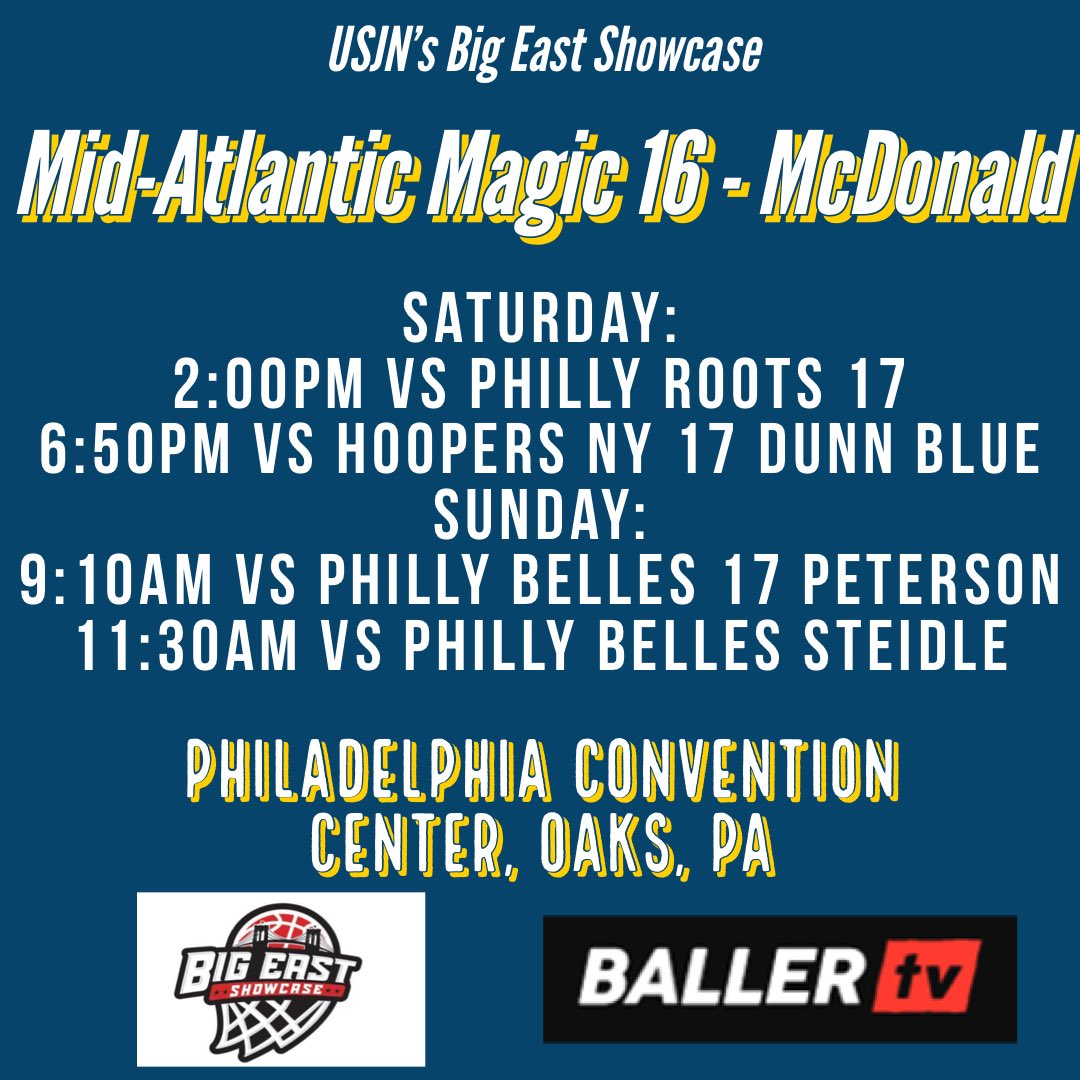 USJN's Big East Showcase

Mid-Atlantic Magic 16 - McDonald

SATURDAY:
2:00PM VS PHILLY ROOTS 17
6:50PM VS HOOPERS NY 17 DUNN BLUE
SUNDAY:
9:10AM VS PHILLY BELLES 17 PETERSON
11:30AM VS PHILLY BELLES STEIDLE

PHILADELPHIA CONVENTION CENTER, OAKS, PA

BIG EAST SHOWCASE

BALLER tv